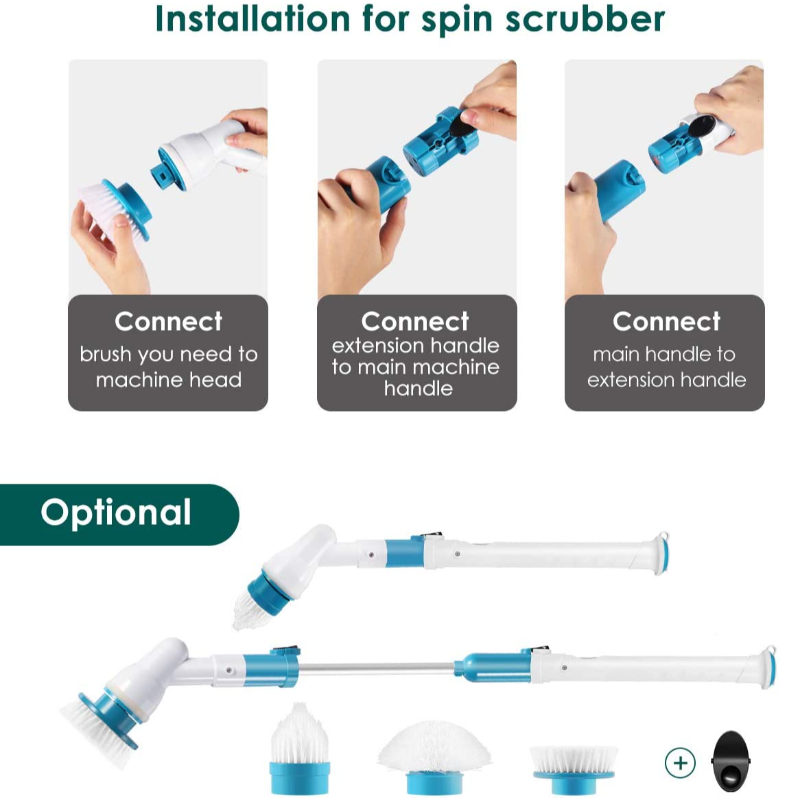 Installation for spin scrubber

Connect
brush you need to machine head

Connect
extension handle to main machine handle

Connect
main handle to extension handle

Optional

+